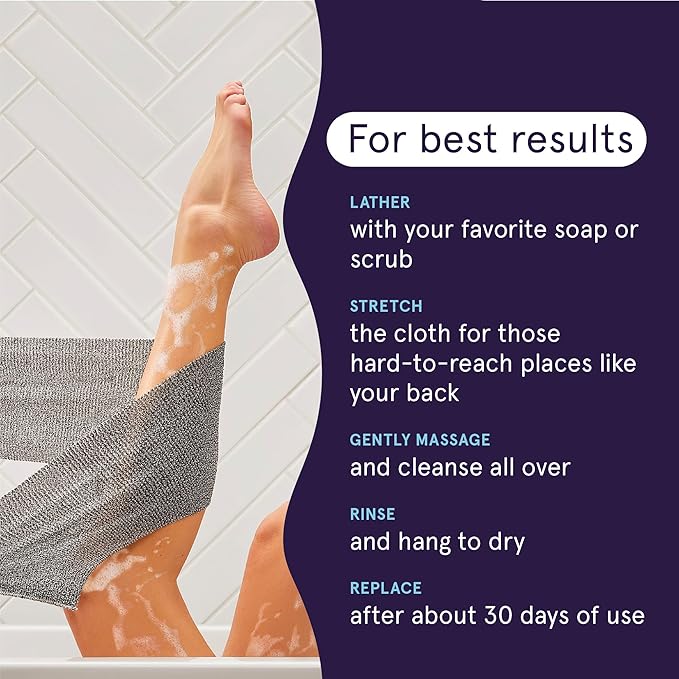 For best results

LATHER
with your favorite soap or scrub

STRETCH
the cloth for those hard-to-reach places like your back

GENTLY MASSAGE
and cleanse all over

RINSE
and hang to dry

REPLACE
after about 30 days of use